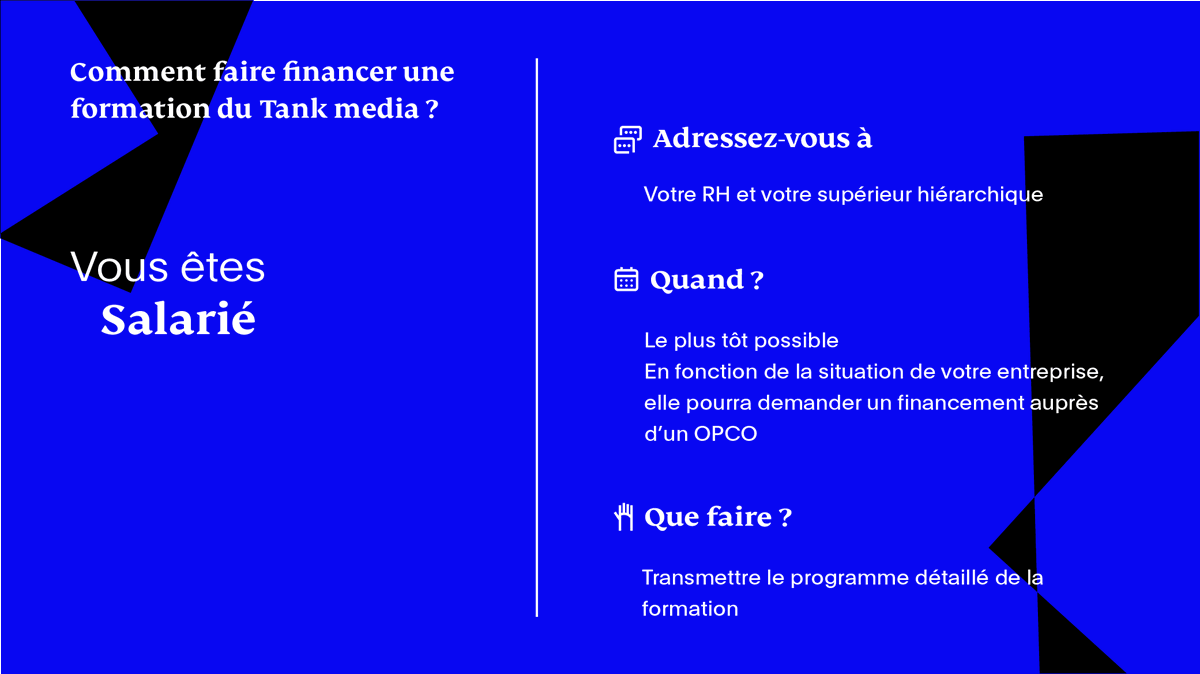 Comment faire financer une formation du Tank media ?

Vous êtes
Salarié

Adressez-vous à

Votre RH et votre supérieur hiérarchique

Quand ?

Le plus tôt possible
En fonction de la situation de votre entreprise, elle pourra demander un financement auprès d'un OPCO

Que faire ?

Transmettre le programme détaillé de la formation